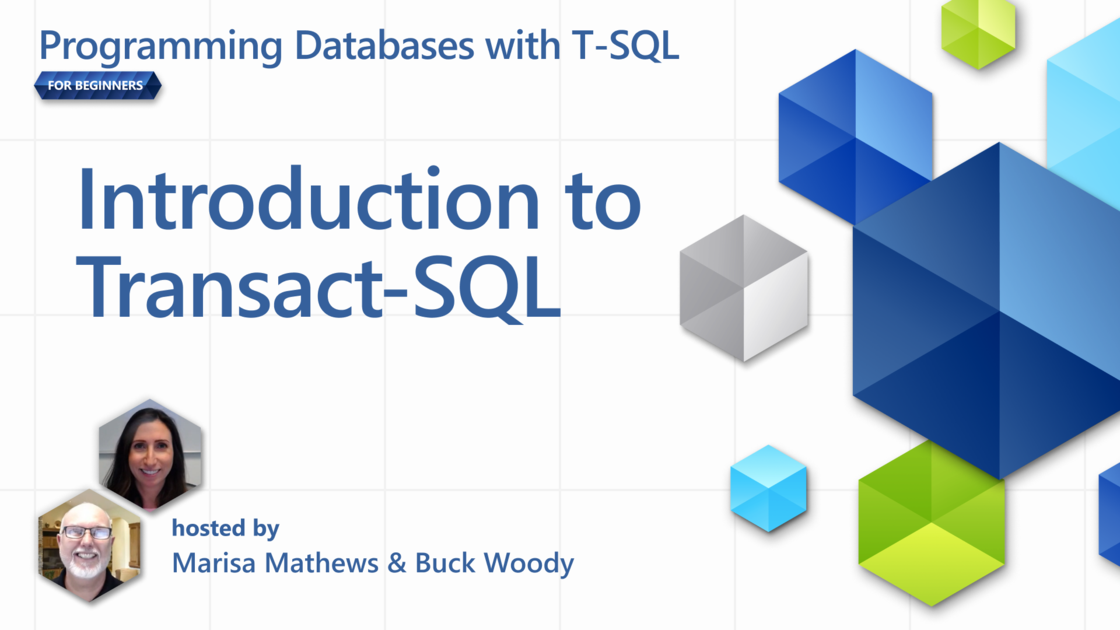 Programming Databases with T-SQL
FOR BEGINNERS

Introduction to Transact-SQL

hosted by
Marisa Mathews & Buck Woody